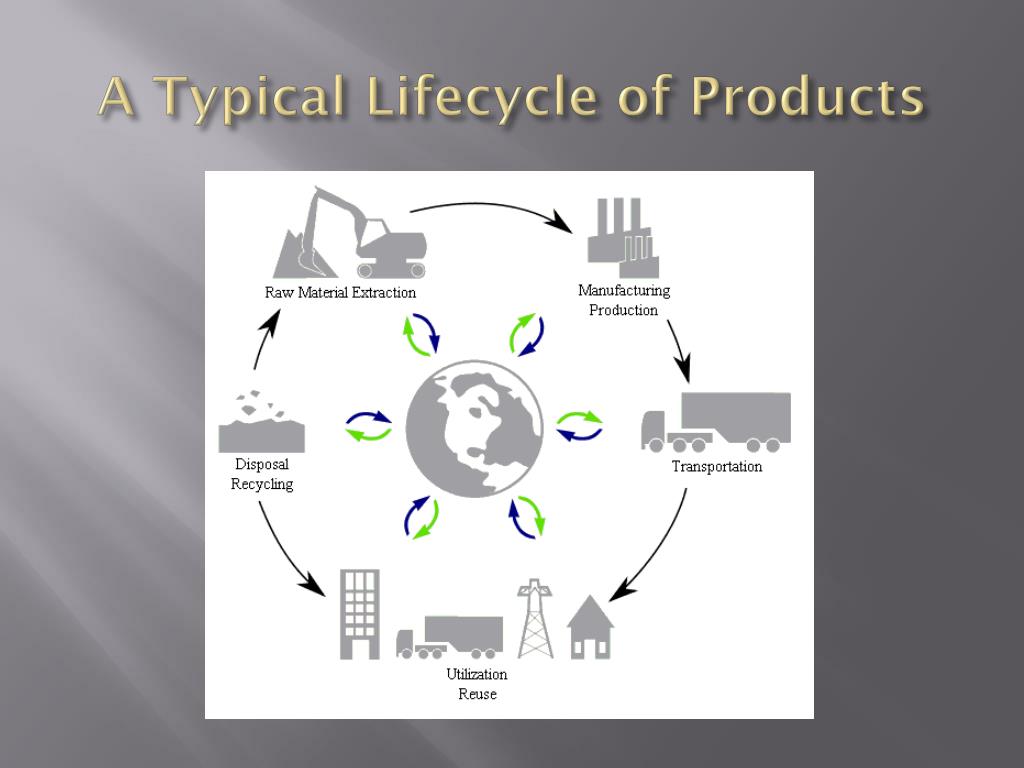 A Typical Lifecycle of Products

Raw Material Extraction

Manufacturing
Production

Transportation

Utilization
Reuse

Disposal
Recycling